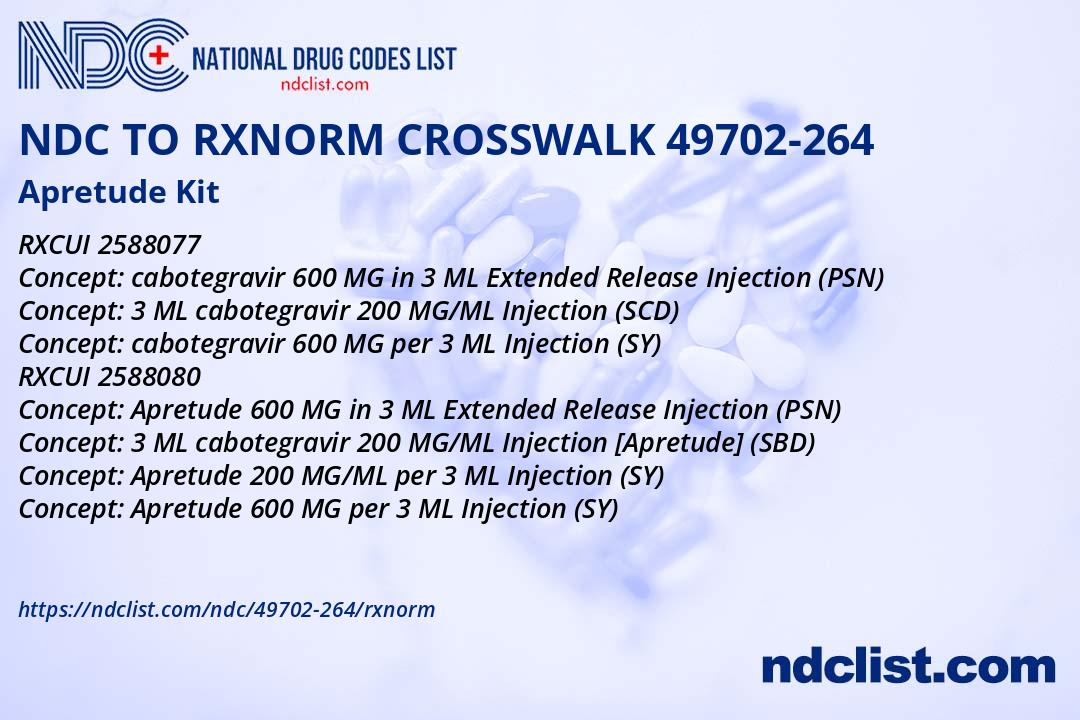 NDC NATIONAL DRUG CODES LIST
ndclist.com

NDC TO RXNORM CROSSWALK 49702-264

Apretude Kit

RXCUI 2588077
Concept: cabotegravir 600 MG in 3 ML Extended Release Injection (PSN)
Concept: 3 ML cabotegravir 200 MG/ML Injection (SCD)
Concept: cabotegravir 600 MG per 3 ML Injection (SY)
RXCUI 2588080
Concept: Apretude 600 MG in 3 ML Extended Release Injection (PSN)
Concept: 3 ML cabotegravir 200 MG/ML Injection [Apretude] (SBD)
Concept: Apretude 200 MG/ML per 3 ML Injection (SY)
Concept: Apretude 600 MG per 3 ML Injection (SY)

https://ndclist.com/ndc/49702-264/rxnorm

ndclist.com